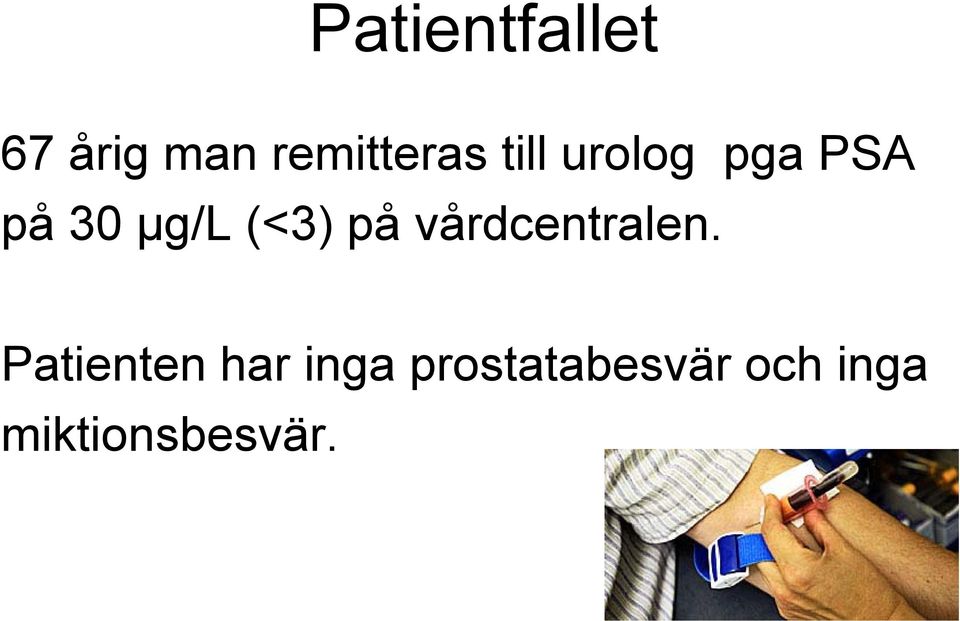 Patientfallet

67 årig man remitteras till urolog pga PSA på 30 µg/L (<3) på vårdcentralen.

Patienten har inga prostatabesvär och inga miktionsbesvär.